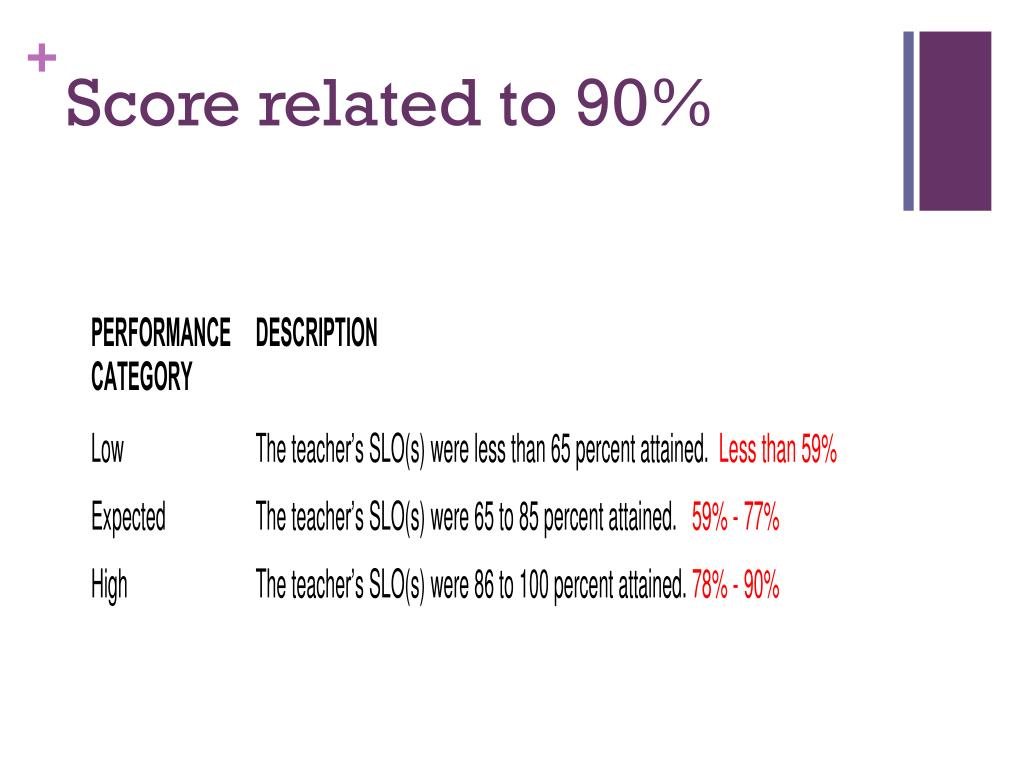 +
Score related to 90%

| PERFORMANCE CATEGORY | DESCRIPTION |
|---|---|
| Low | The teacher's SLO(s) were less than 65 percent attained. Less than 59% |
| Expected | The teacher's SLO(s) were 65 to 85 percent attained. 59% - 77% |
| High | The teacher's SLO(s) were 86 to 100 percent attained. 78% - 90% |